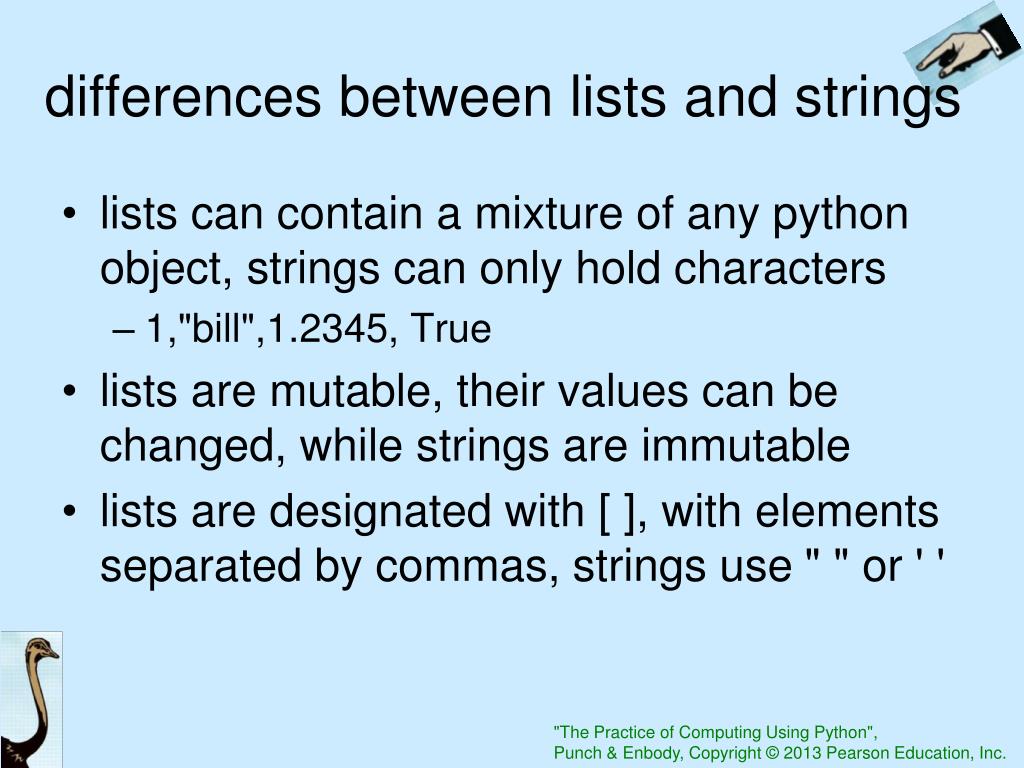 differences between lists and strings

• lists can contain a mixture of any python object, strings can only hold characters
– 1,"bill",1.2345, True
• lists are mutable, their values can be changed, while strings are immutable
• lists are designated with [ ], with elements separated by commas, strings use " " or ' '

"The Practice of Computing Using Python",
Punch & Enbody, Copyright © 2013 Pearson Education, Inc.